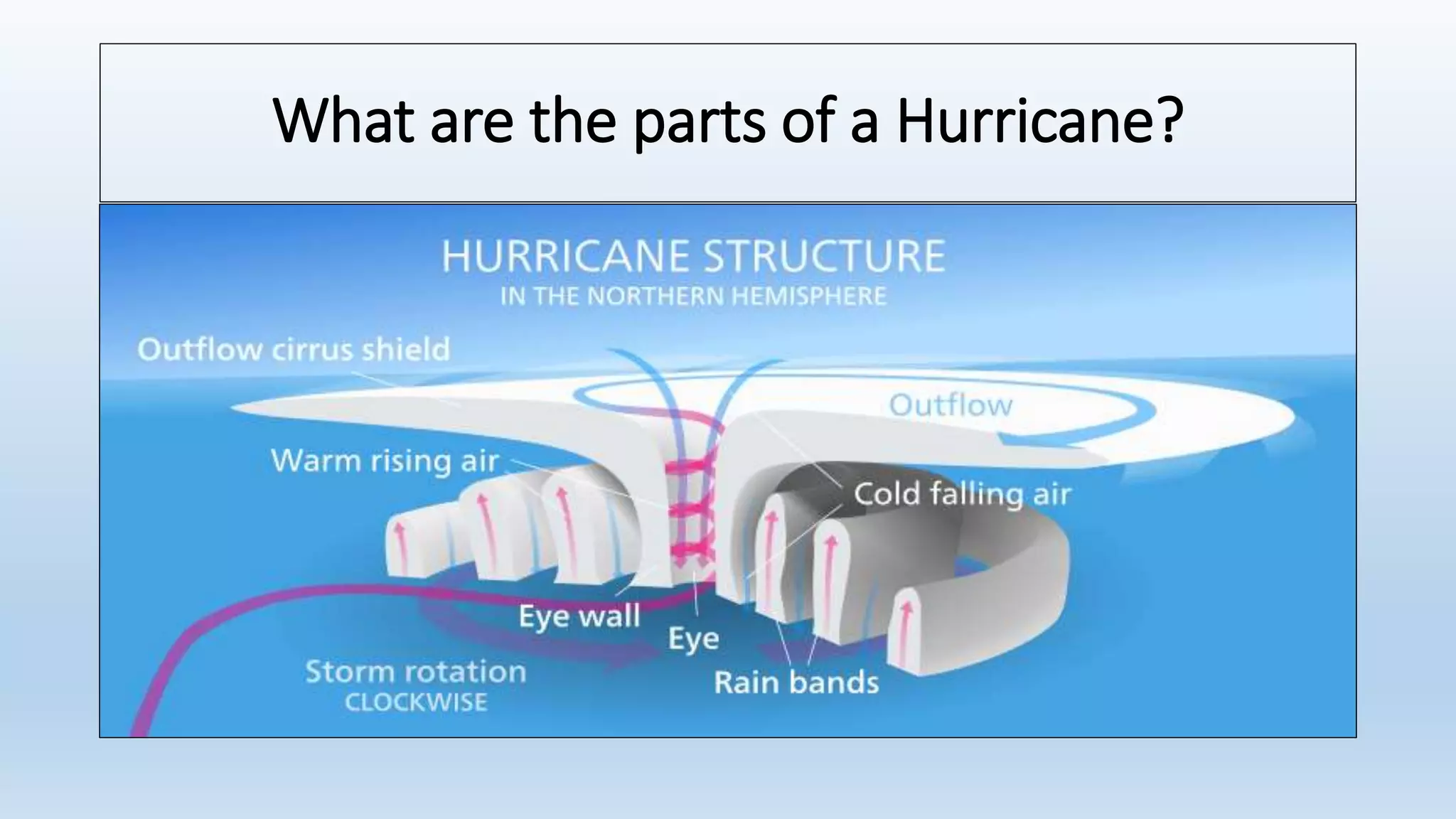 What are the parts of a Hurricane?

HURRICANE STRUCTURE
IN THE NORTHERN HEMISPHERE

Outflow cirrus shield

Outflow

Warm rising air

Cold falling air

Eye wall

Eye

Storm rotation
CLOCKWISE

Rain bands